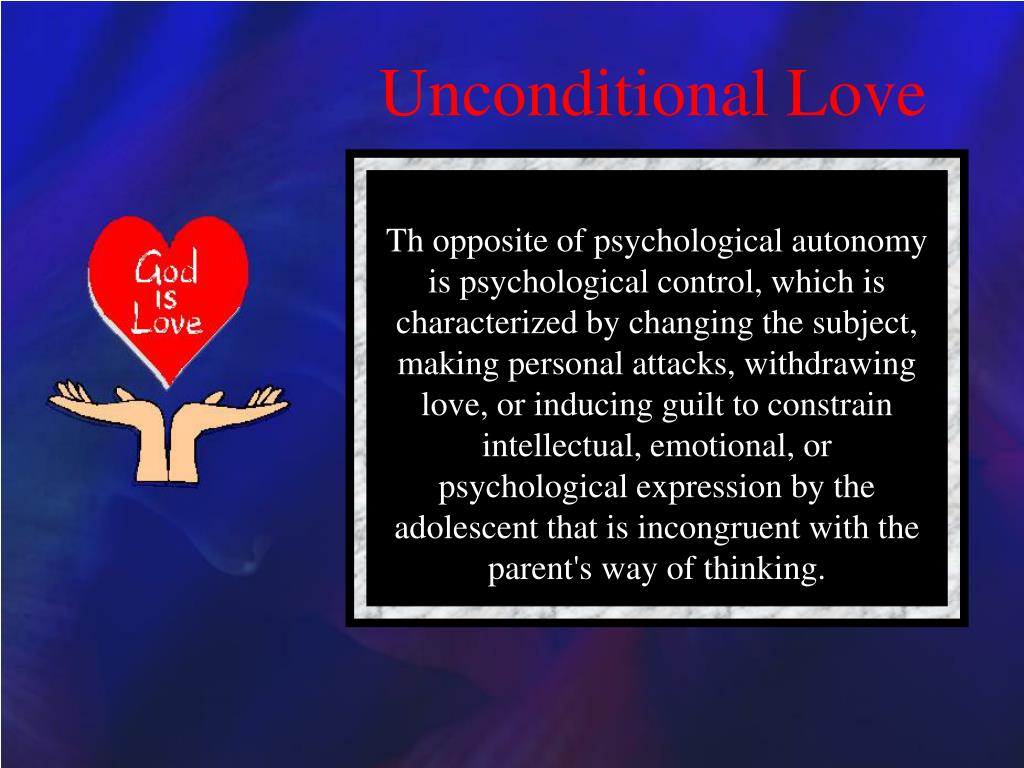 Unconditional Love

God is Love

Th opposite of psychological autonomy is psychological control, which is characterized by changing the subject, making personal attacks, withdrawing love, or inducing guilt to constrain intellectual, emotional, or psychological expression by the adolescent that is incongruent with the parent's way of thinking.